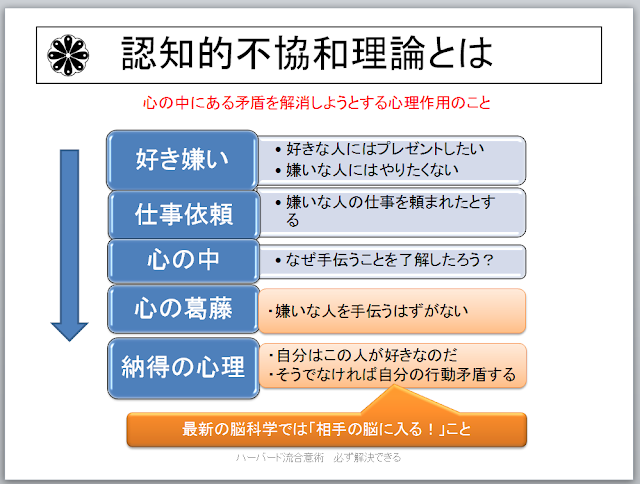 認知的不協和理論とは

心の中にある矛盾を解消しようとする心理作用のこと

好き嫌い
• 好きな人にはプレゼントしたい
• 嫌いな人にはやりたくない

仕事依頼
• 嫌いな人の仕事を頼まれたとする

心の中
• なぜ手伝うことを了解したろう？

心の葛藤
・嫌いな人を手伝うはずがない

納得の心理
・自分はこの人が好きなのだ
・そうでなければ自分の行動矛盾する

最新の脳科学では「相手の脳に入る！」こと

ハーバード流合意術　必ず解決できる